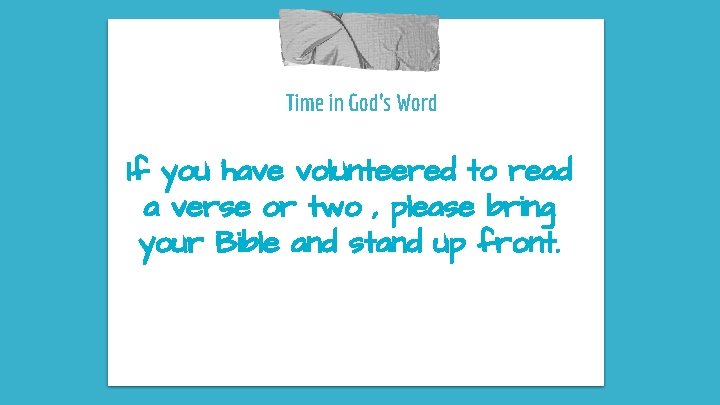 Time in God's Word

If you have volunteered to read a verse or two , please bring your Bible and stand up front.